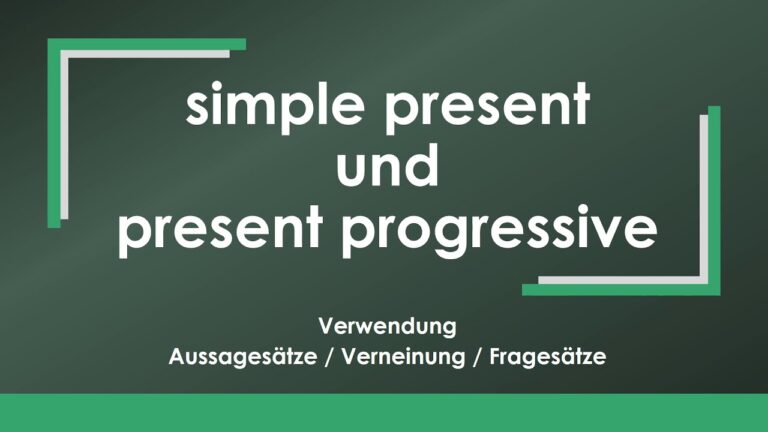 simple present
und
present progressive

Verwendung
Aussagesätze / Verneinung / Fragesätze